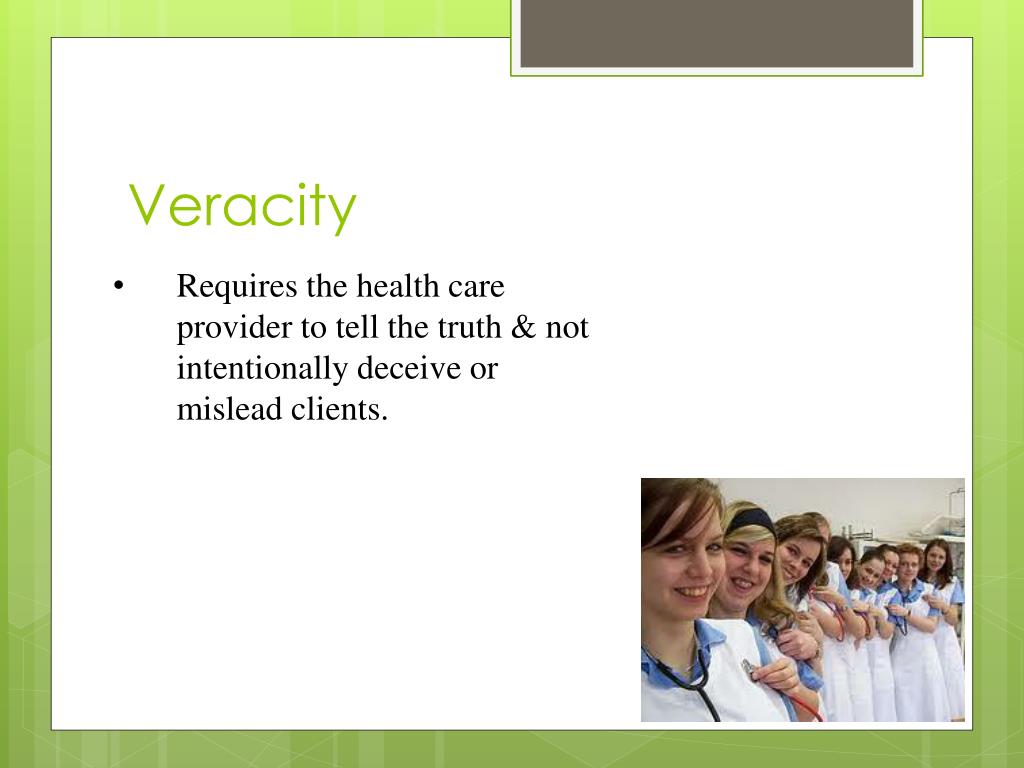 Veracity

• Requires the health care provider to tell the truth & not intentionally deceive or mislead clients.